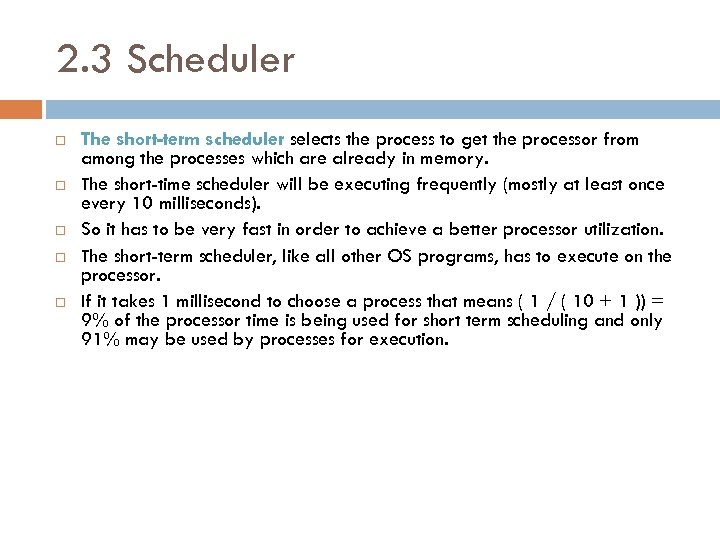 2.3 Scheduler

□ The short-term scheduler selects the process to get the processor from among the processes which are already in memory.

□ The short-time scheduler will be executing frequently (mostly at least once every 10 milliseconds).

□ So it has to be very fast in order to achieve a better processor utilization.

□ The short-term scheduler, like all other OS programs, has to execute on the processor.

□ If it takes 1 millisecond to choose a process that means ( 1 / ( 10 + 1 )) = 9% of the processor time is being used for short term scheduling and only 91% may be used by processes for execution.